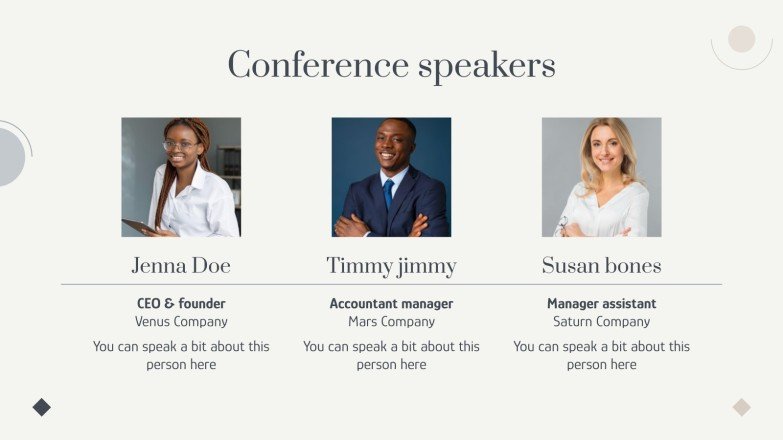 Conference speakers

Jenna Doe

CEO & founder
Venus Company
You can speak a bit about this person here

Timmy jimmy

Accountant manager
Mars Company
You can speak a bit about this person here

Susan bones

Manager assistant
Saturn Company
You can speak a bit about this person here